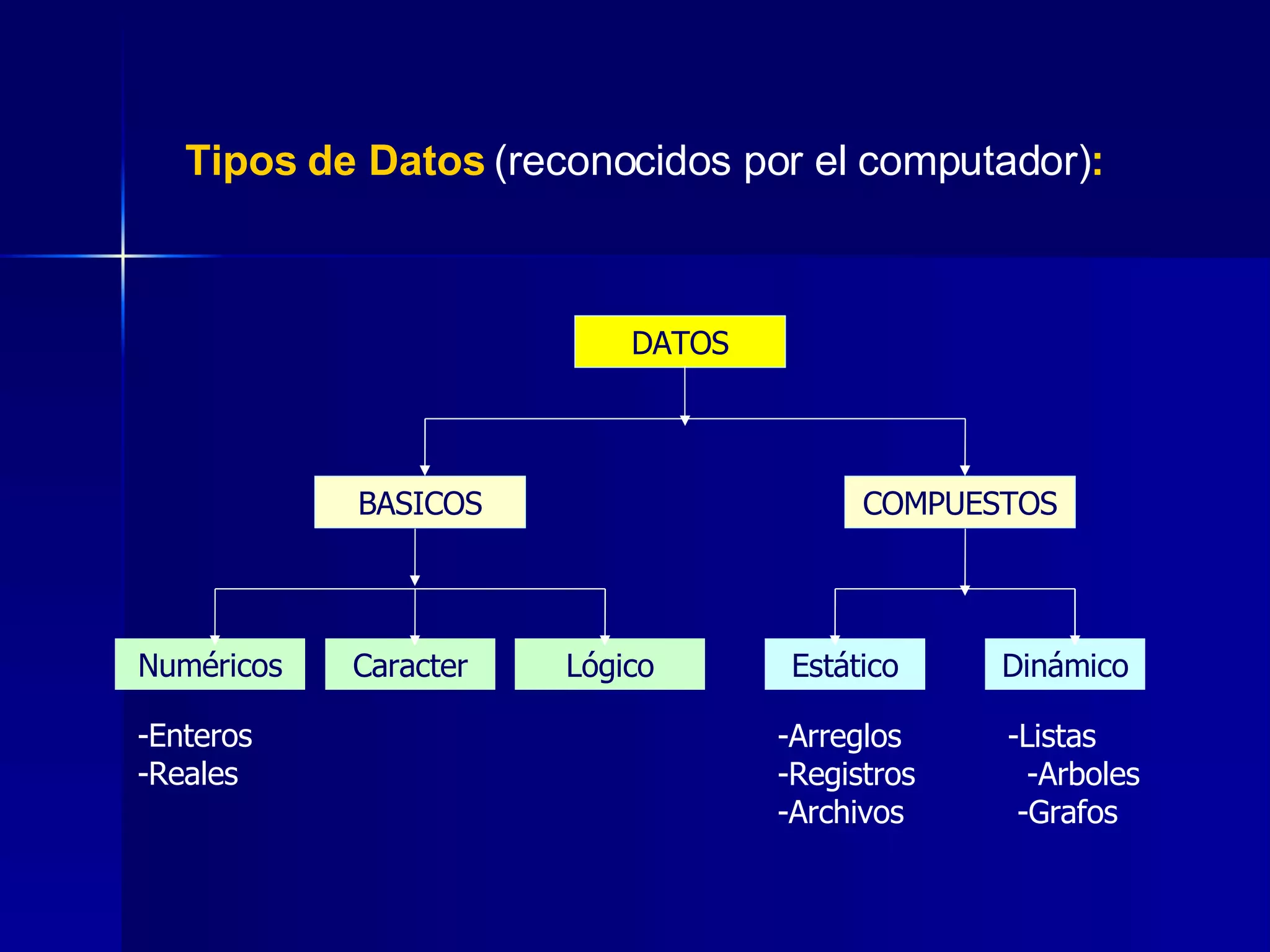 Tipos de Datos (reconocidos por el computador):

DATOS

BASICOS

COMPUESTOS

Numéricos

Caracter

Lógico

Estático

Dinámico

-Enteros
-Reales

-Arreglos
-Registros
-Archivos

-Listas
-Arboles
-Grafos